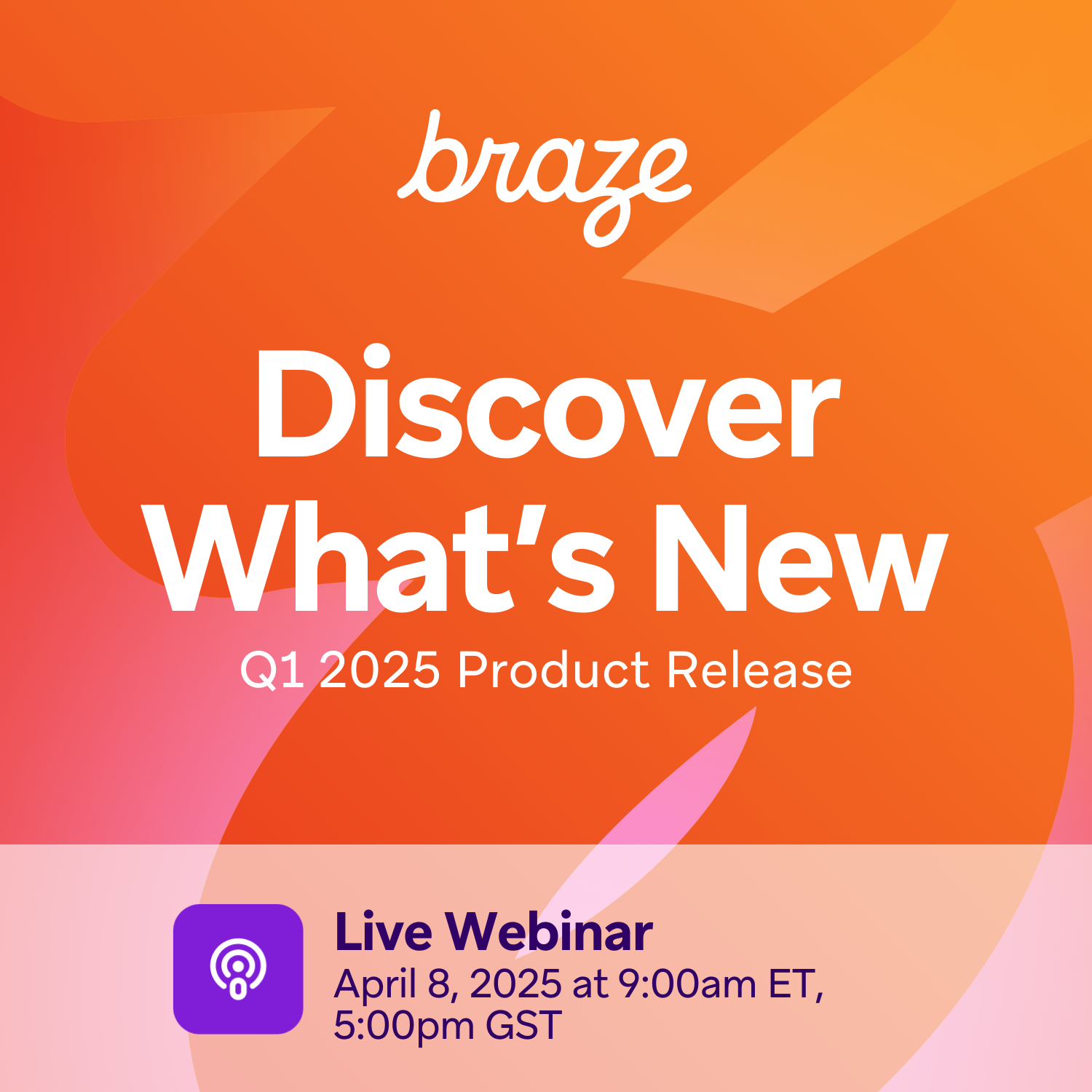 braze

Discover What's New

Q1 2025 Product Release

Live Webinar
April 8, 2025 at 9:00am ET, 5:00pm GST